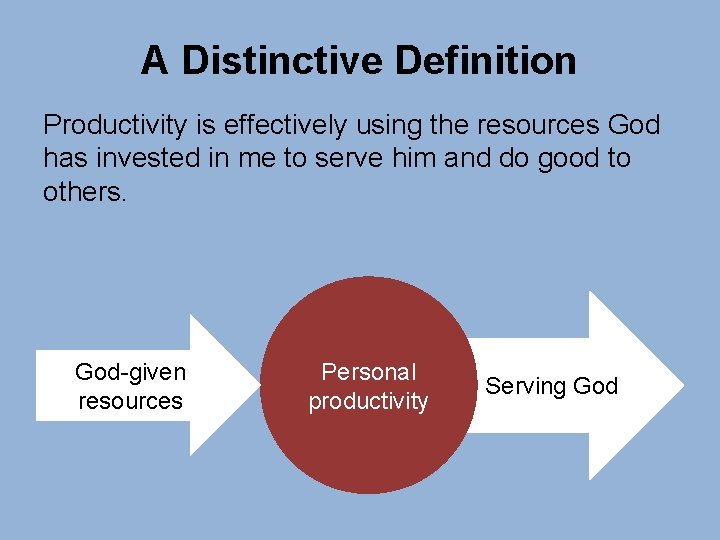 A Distinctive Definition

Productivity is effectively using the resources God has invested in me to serve him and do good to others.

God-given resources

Personal productivity

Serving God